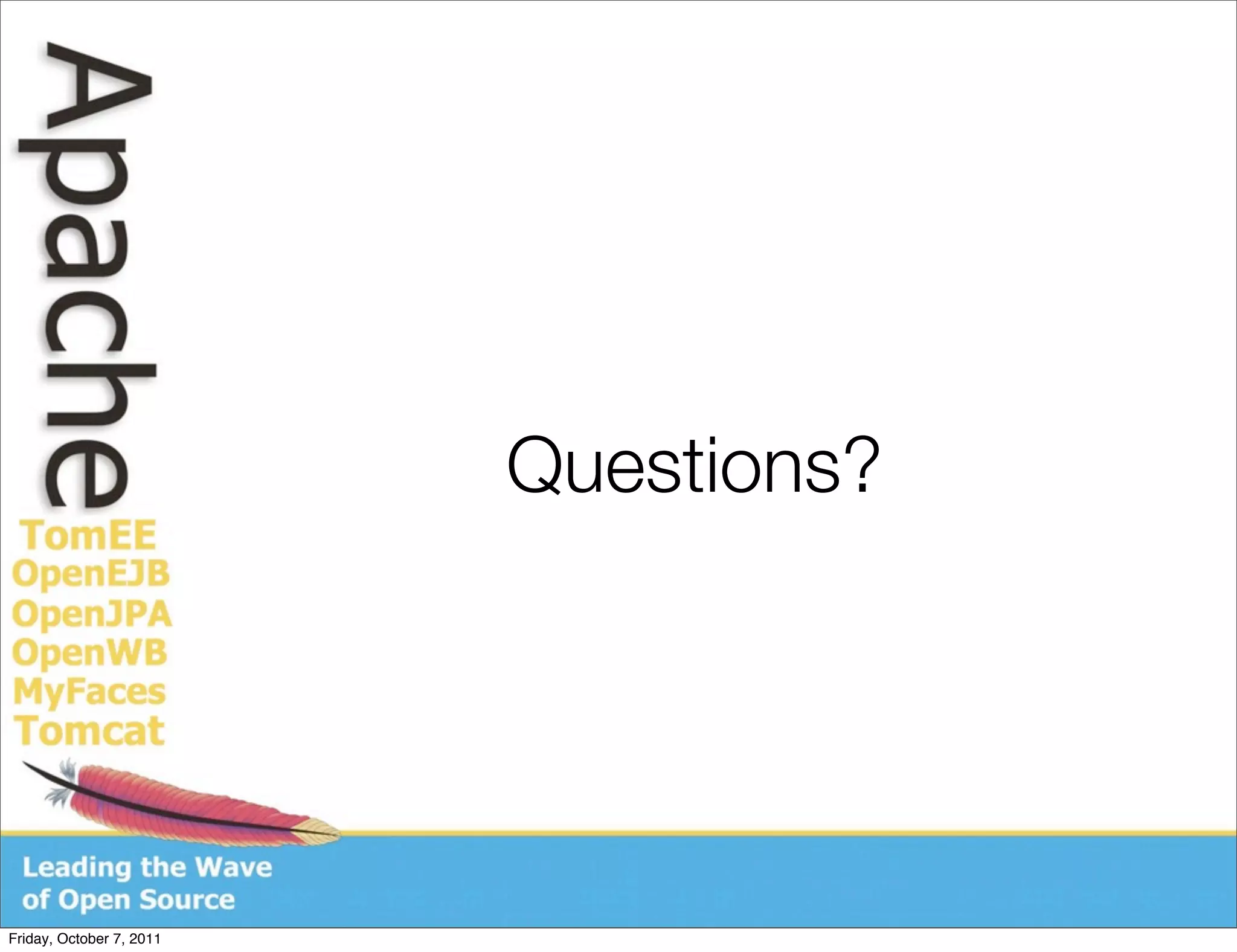 Apache
TomEE
OpenEJB
OpenJPA
OpenWB
MyFaces
Tomcat

Questions?

Leading the Wave
of Open Source

Friday, October 7, 2011